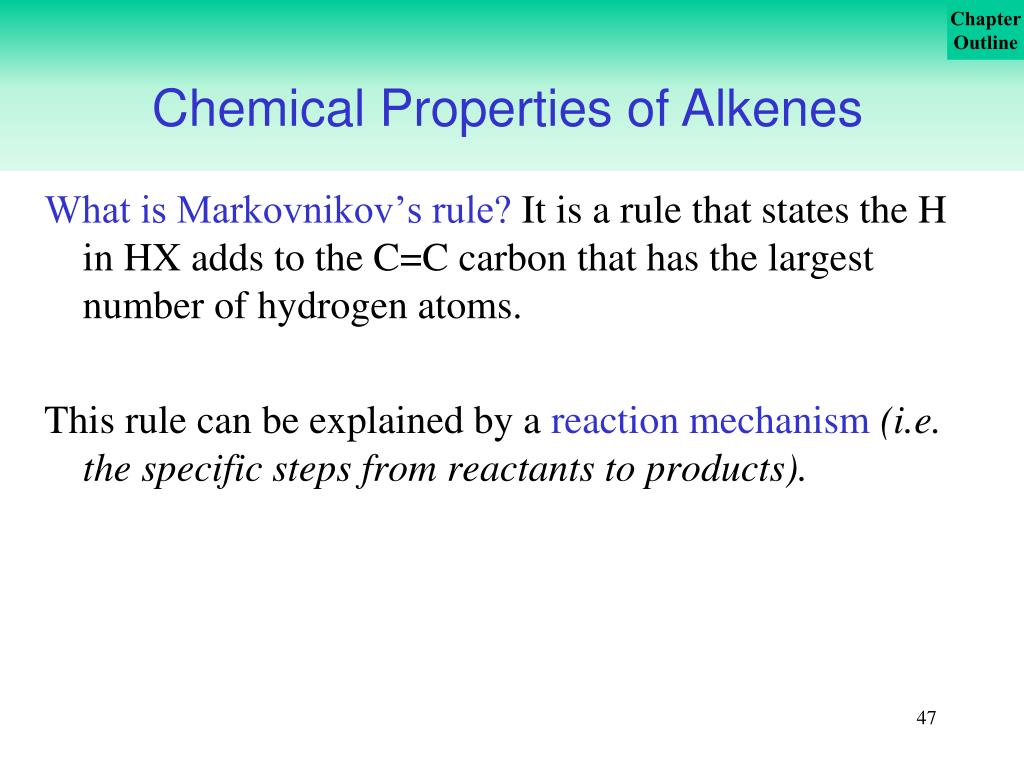 Chapter Outline

Chemical Properties of Alkenes

What is Markovnikov’s rule? It is a rule that states the H in HX adds to the C=C carbon that has the largest number of hydrogen atoms.

This rule can be explained by a reaction mechanism (i.e. the specific steps from reactants to products).

47